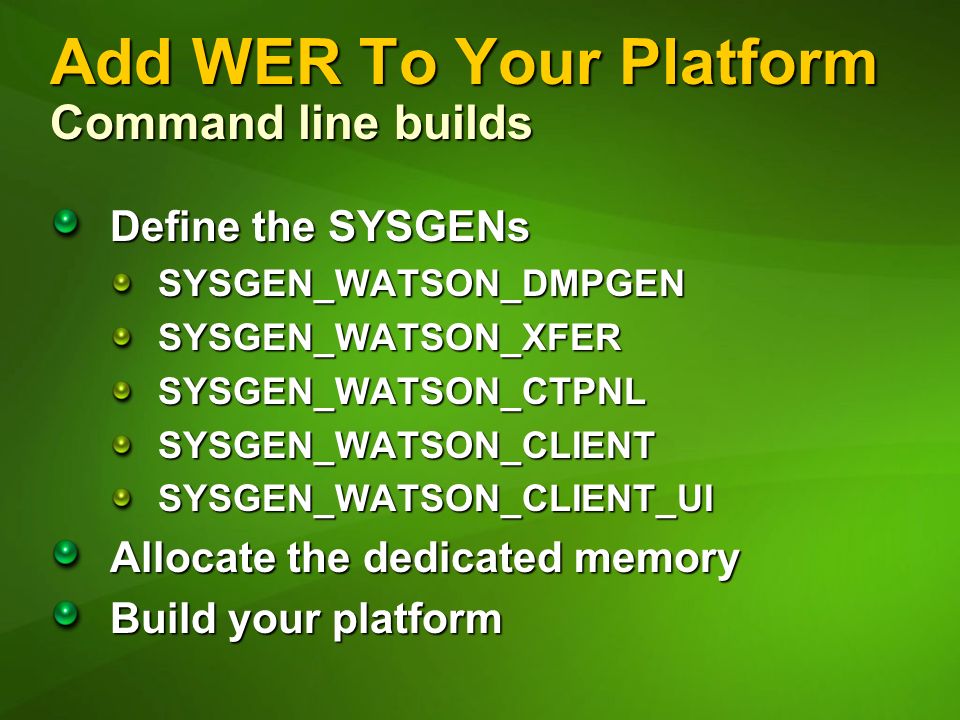 Add WER To Your Platform
Command line builds

Define the SYSGENs
SYSGEN_WATSON_DMPGEN
SYSGEN_WATSON_XFER
SYSGEN_WATSON_CTPNL
SYSGEN_WATSON_CLIENT
SYSGEN_WATSON_CLIENT_UI
Allocate the dedicated memory
Build your platform